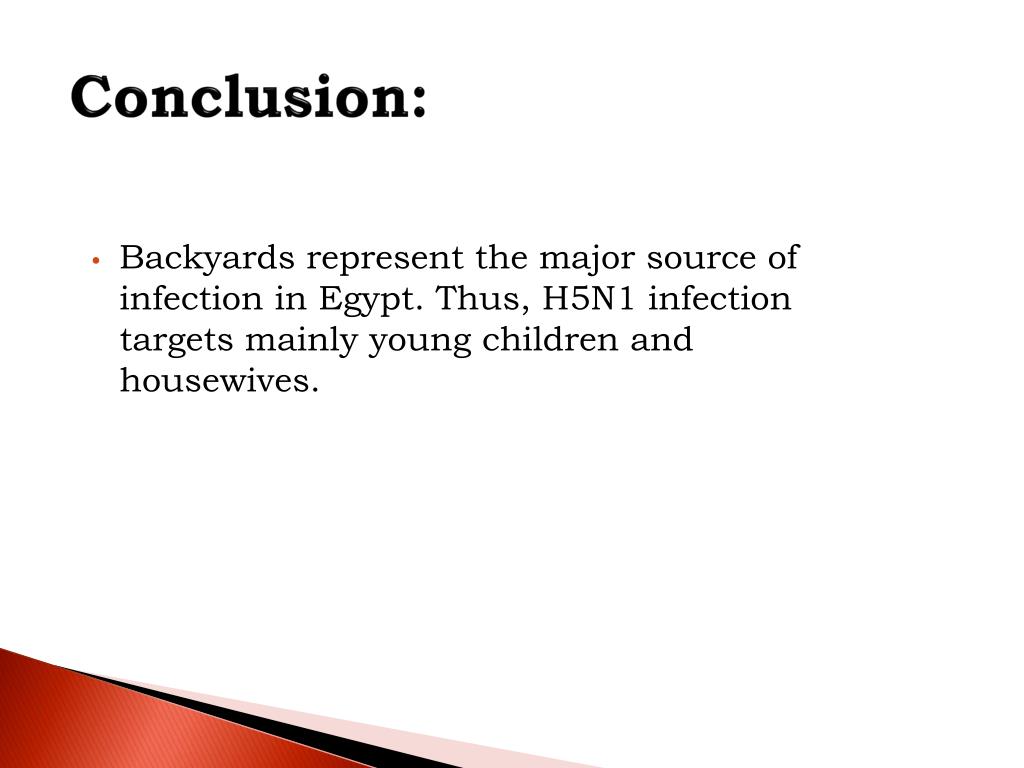 Conclusion:

• Backyards represent the major source of infection in Egypt. Thus, H5N1 infection targets mainly young children and housewives.